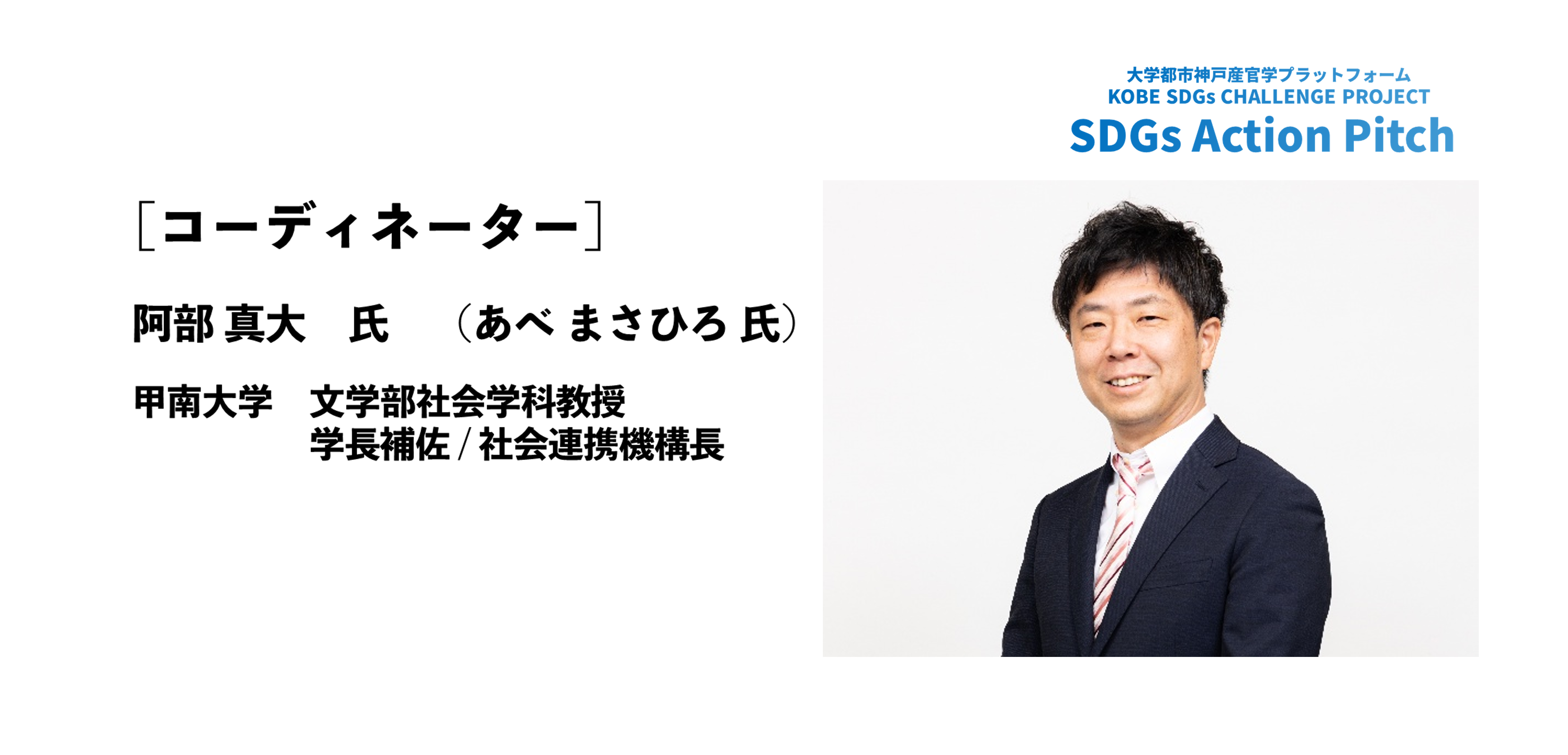 大学都市神戸産官学プラットフォーム
KOBE SDGs CHALLENGE PROJECT
SDGs Action Pitch

［コーディネーター］

阿部 真大　氏　（あべ まさひろ 氏）

甲南大学　文学部社会学科教授
学長補佐 / 社会連携機構長